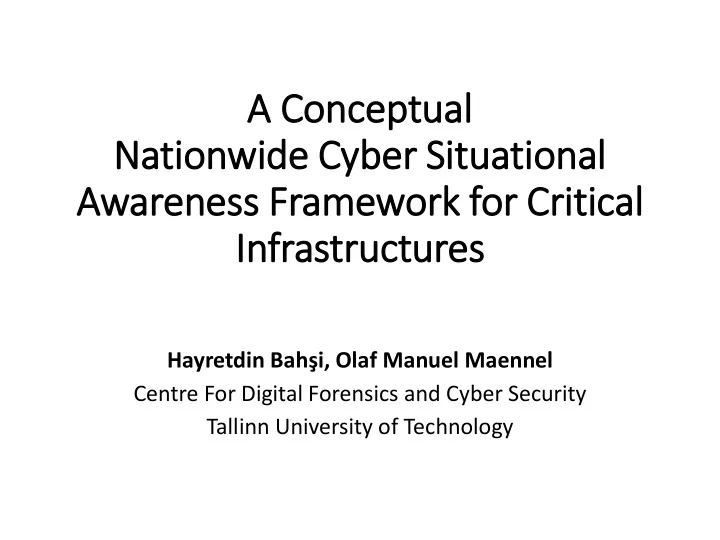 A Conceptual
Nationwide Cyber Situational Awareness Framework for Critical Infrastructures

Hayretdin Bahşi, Olaf Manuel Maennel
Centre For Digital Forensics and Cyber Security
Tallinn University of Technology